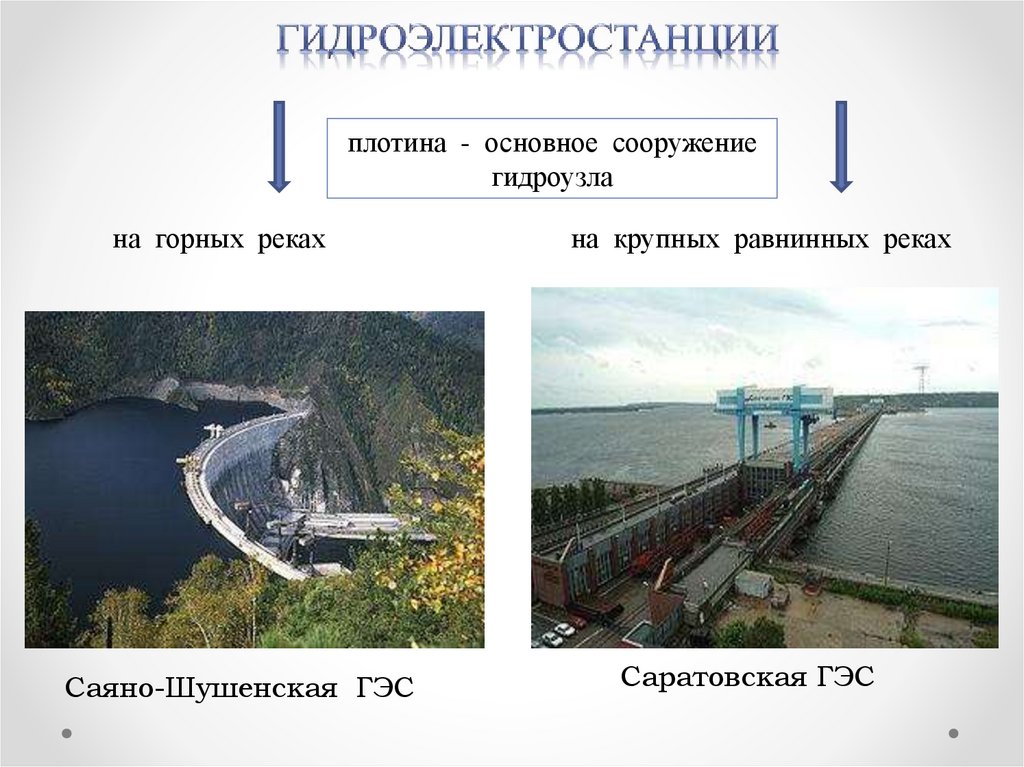 ГИДРОЭЛЕКТРОСТАНЦИИ

плотина - основное сооружение гидроузла

на горных реках

на крупных равнинных реках

Саяно-Шушенская ГЭС

Саратовская ГЭС